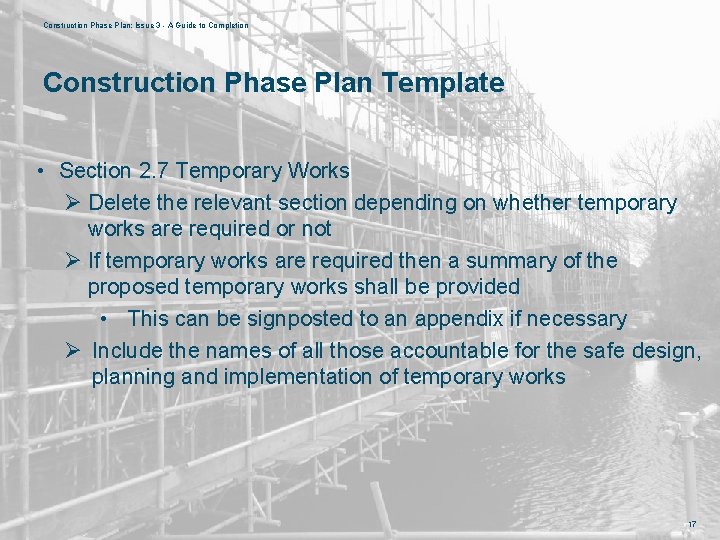 Construction Phase Plan: Issue 3 - A Guide to Completion

Construction Phase Plan Template

• Section 2.7 Temporary Works

➢ Delete the relevant section depending on whether temporary works are required or not

➢ If temporary works are required then a summary of the proposed temporary works shall be provided

• This can be signposted to an appendix if necessary

➢ Include the names of all those accountable for the safe design, planning and implementation of temporary works

17